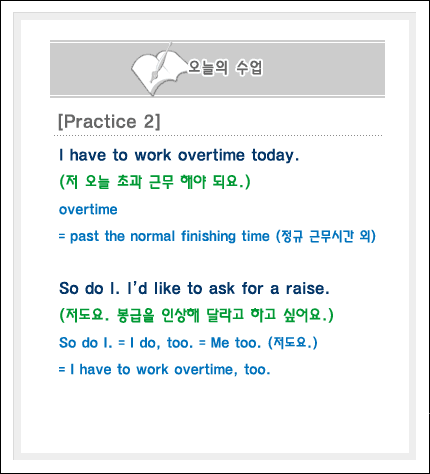 오늘의 수업

[Practice 2]

I have to work overtime today.

(저 오늘 초과 근무 해야 되요.)

overtime

= past the normal finishing time (정규 근무시간 외)

So do I. I'd like to ask for a raise.

(저도요. 봉급을 인상해 달라고 하고 싶어요.)

So do I. = I do, too. = Me too. (저도요.)

= I have to work overtime, too.